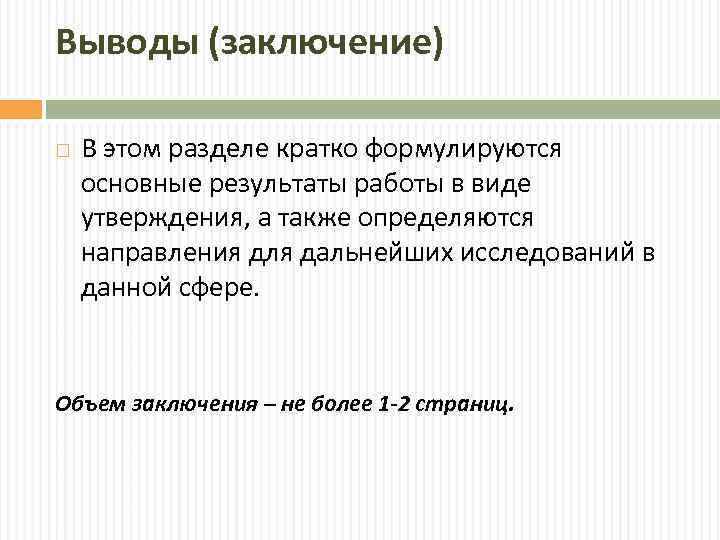 Выводы (заключение)

В этом разделе кратко формулируются основные результаты работы в виде утверждения, а также определяются направления для дальнейших исследований в данной сфере.

Объем заключения – не более 1-2 страниц.